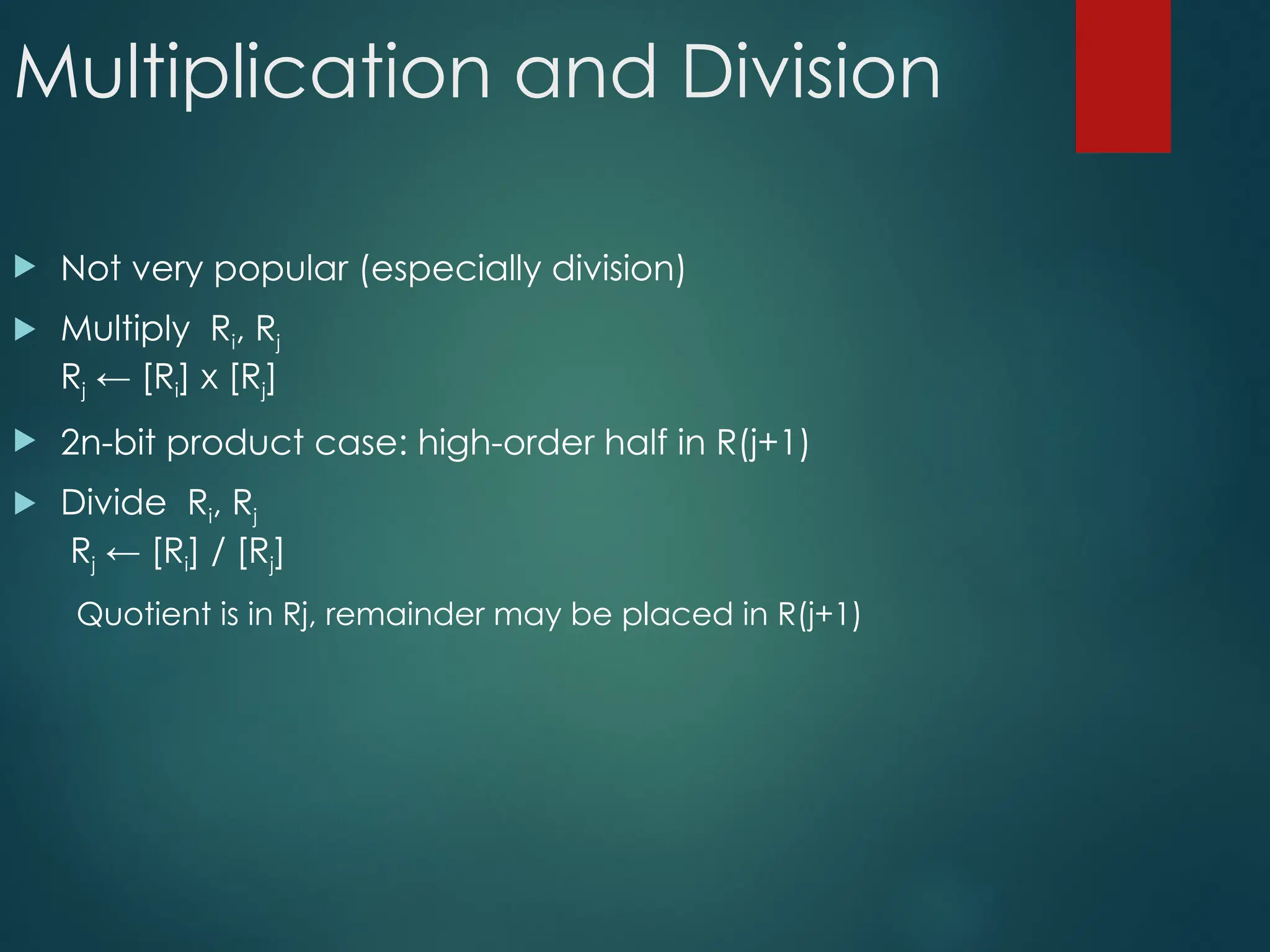 Multiplication and Division

Not very popular (especially division)

Multiply $R_i$, $R_j$
$R_j \leftarrow [R_i] \times [R_j]$

2n-bit product case: high-order half in R(j+1)

Divide $R_i$, $R_j$
$R_j \leftarrow [R_i] / [R_j]$

Quotient is in Rj, remainder may be placed in R(j+1)